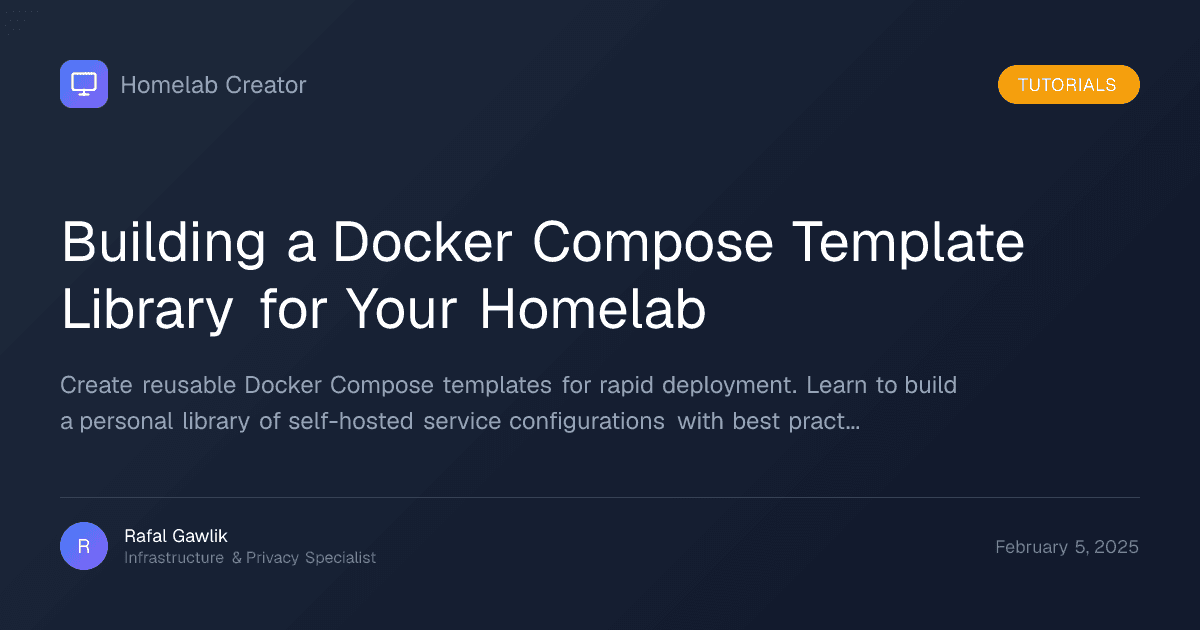 Homelab Creator

TUTORIALS

Building a Docker Compose Template Library for Your Homelab

Create reusable Docker Compose templates for rapid deployment. Learn to build a personal library of self-hosted service configurations with best pract...

R

Rafal Gawlik
Infrastructure & Privacy Specialist

February 5, 2025